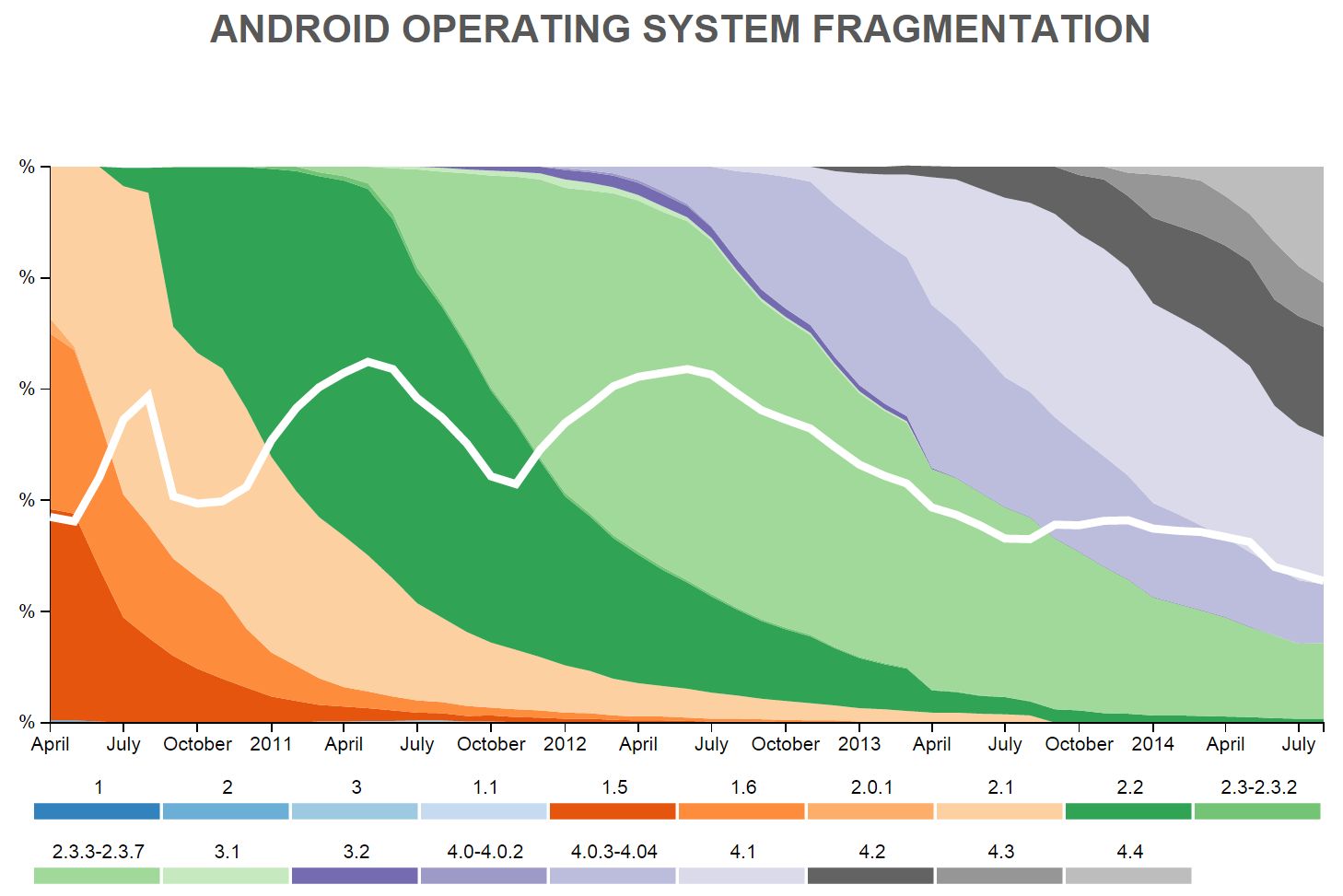 ANDROID OPERATING SYSTEM FRAGMENTATION

%
%
%
%
%
%

April July October 2011 April July October 2012 April July October 2013 April July October 2014 April July

1 2 3 1.1 1.5 1.6 2.0.1 2.1 2.2 2.3-2.3.2

2.3.3-2.3.7 3.1 3.2 4.0-4.0.2 4.0.3-4.04 4.1 4.2 4.3 4.4